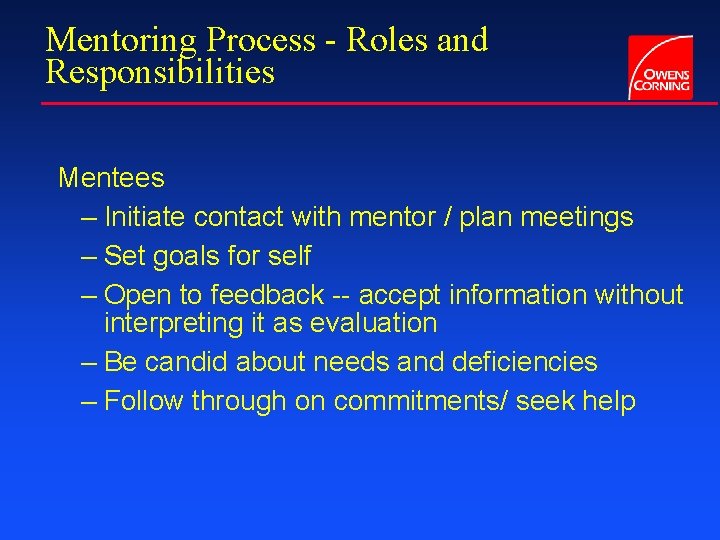 Mentoring Process - Roles and Responsibilities

OWENS CORNING

Mentees

– Initiate contact with mentor / plan meetings

– Set goals for self

– Open to feedback -- accept information without interpreting it as evaluation

– Be candid about needs and deficiencies

– Follow through on commitments/ seek help